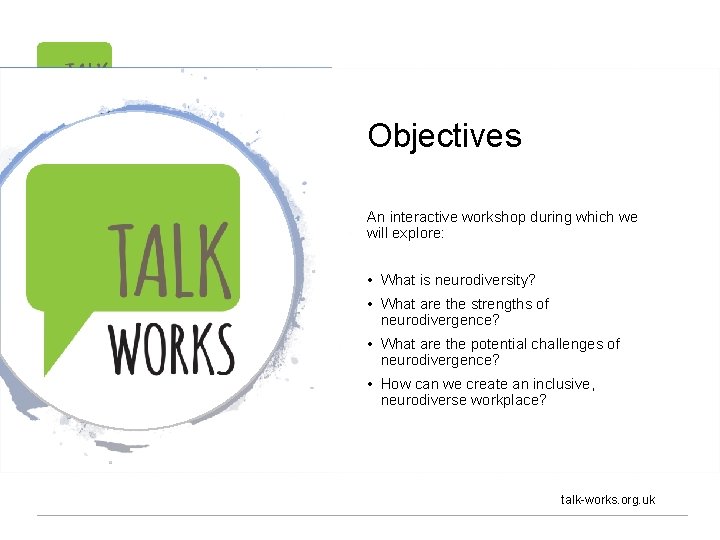 TALK

TALK
WORKS

Objectives

An interactive workshop during which we will explore:

• What is neurodiversity?
• What are the strengths of neurodivergence?
• What are the potential challenges of neurodivergence?
• How can we create an inclusive, neurodiverse workplace?

talk-works.org.uk